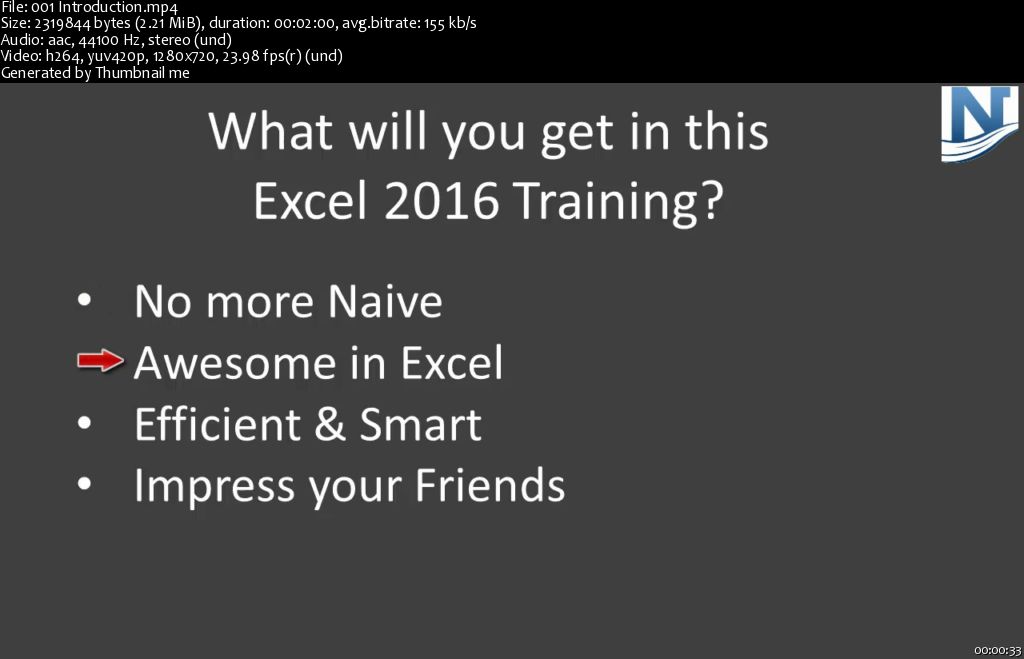 File: 001 Introduction.mp4
Size: 2319844 bytes (2.21 MiB), duration: 00:02:00, avg.bitrate: 155 kb/s
Audio: aac, 44100 Hz, stereo (und)
Video: h264, yuv420p, 1280x720, 23.98 fps(r) (und)
Generated by Thumbnail me

N

What will you get in this Excel 2016 Training?

• No more Naive
Awesome in Excel
• Efficient & Smart
• Impress your Friends

00:00:33